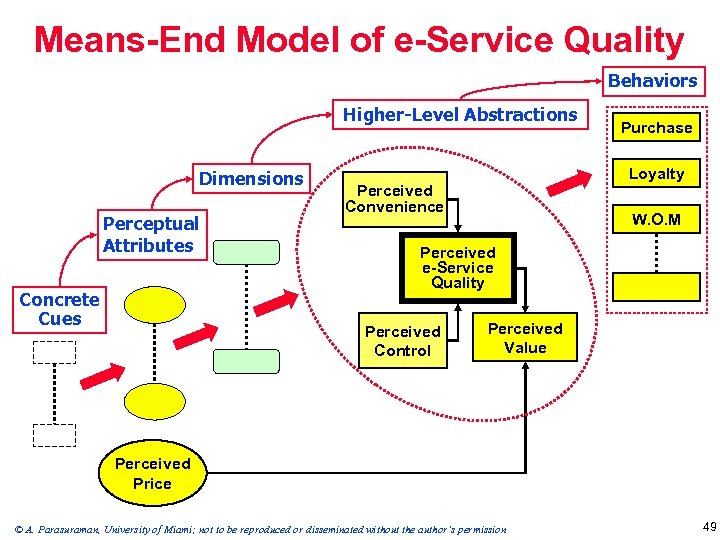 Means-End Model of e-Service Quality

Behaviors

Higher-Level Abstractions

Dimensions

Perceptual Attributes

Concrete Cues

Perceived Convenience

Perceived e-Service Quality

Perceived Control

Perceived Value

Purchase

Loyalty

W.O.M

Perceived Price

© A. Parasuraman, University of Miami; not to be reproduced or disseminated without the author's permission

49